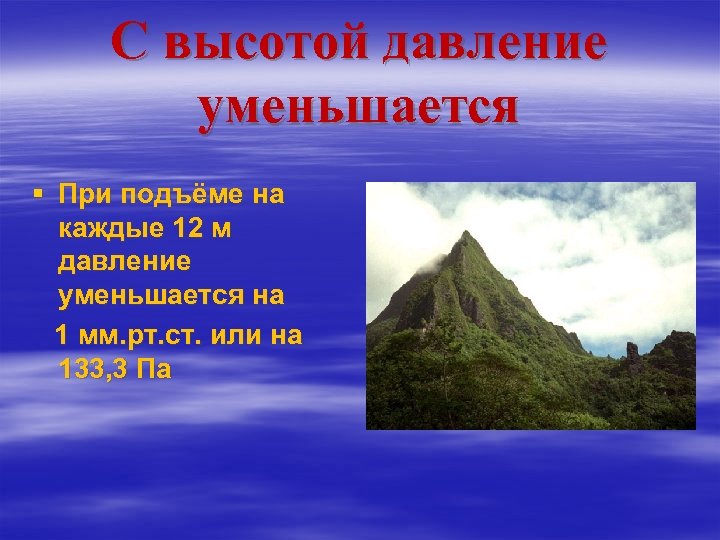 С высотой давление уменьшается

▪ При подъёме на каждые 12 м давление уменьшается на 1 мм.рт.ст. или на 133,3 Па